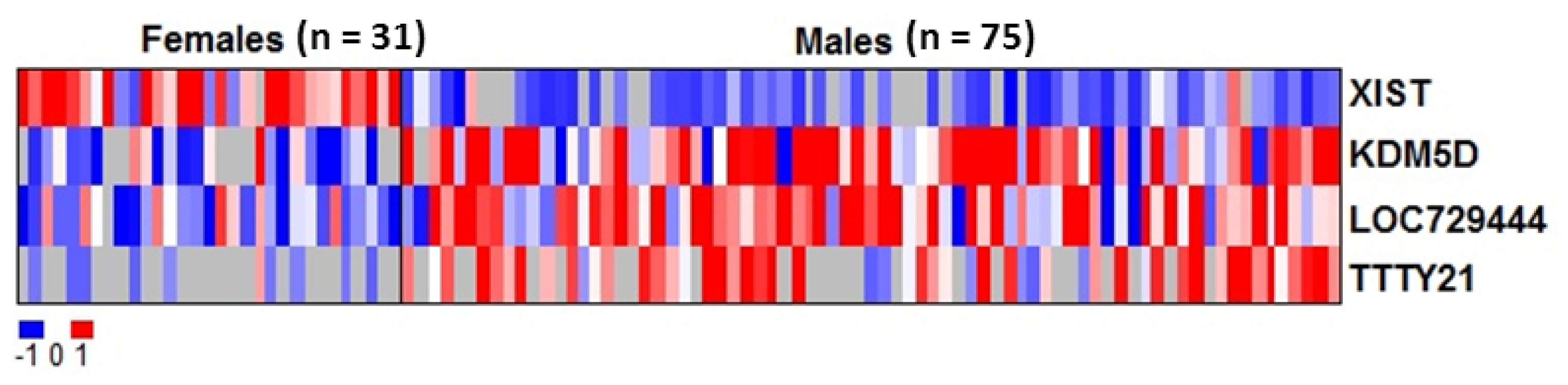 Females (n = 31)

Males (n = 75)

XIST

KDM5D

LOC729444

TTTY21

-1 0 1